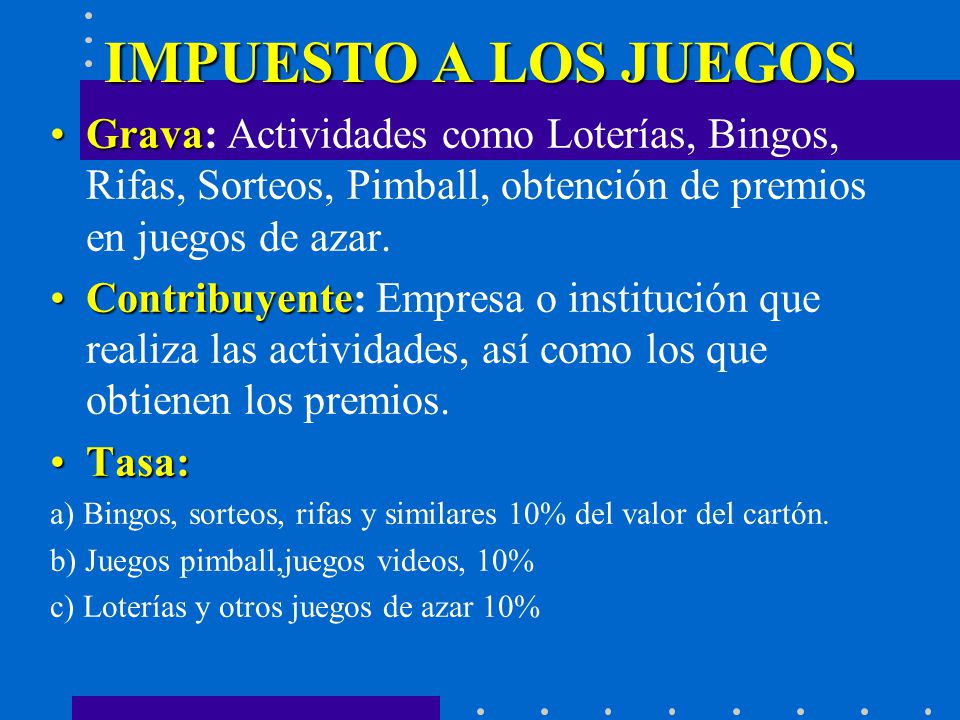 IMPUESTO A LOS JUEGOS

• Grava: Actividades como Loterías, Bingos, Rifas, Sorteos, Pimball, obtención de premios en juegos de azar.

• Contribuyente: Empresa o institución que realiza las actividades, así como los que obtienen los premios.

• Tasa:

a) Bingos, sorteos, rifas y similares 10% del valor del cartón.

b) Juegos pimball,juegos videos, 10%

c) Loterías y otros juegos de azar 10%